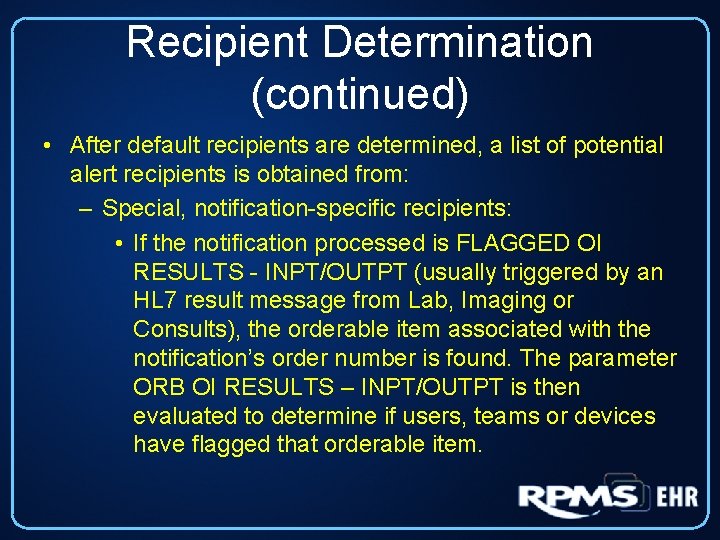 Recipient Determination (continued)

• After default recipients are determined, a list of potential alert recipients is obtained from:

– Special, notification-specific recipients:

• If the notification processed is FLAGGED OI RESULTS - INPT/OUTPT (usually triggered by an HL7 result message from Lab, Imaging or Consults), the orderable item associated with the notification's order number is found. The parameter ORB OI RESULTS – INPT/OUTPT is then evaluated to determine if users, teams or devices have flagged that orderable item.

RPMS EHR